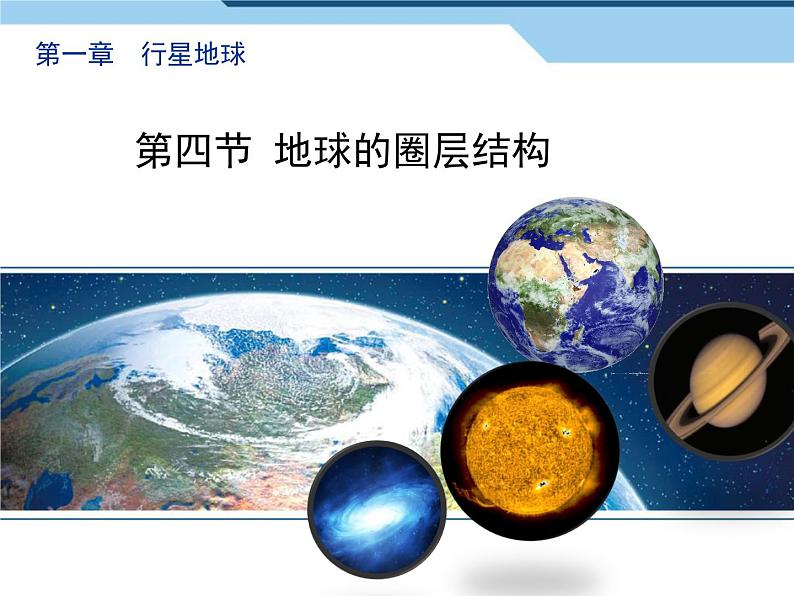 第一章　行星地球

第四节 地球的圈层结构